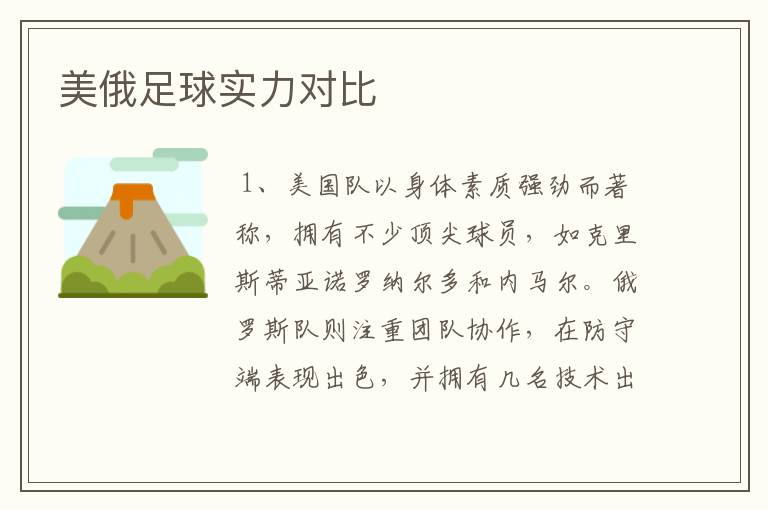 美俄足球实力对比

1、美国队以身体素质强劲而著称，拥有不少顶尖球员，如克里斯蒂亚诺罗纳尔多和内马尔。俄罗斯队则注重团队协作，在防守端表现出色，并拥有几名技术出